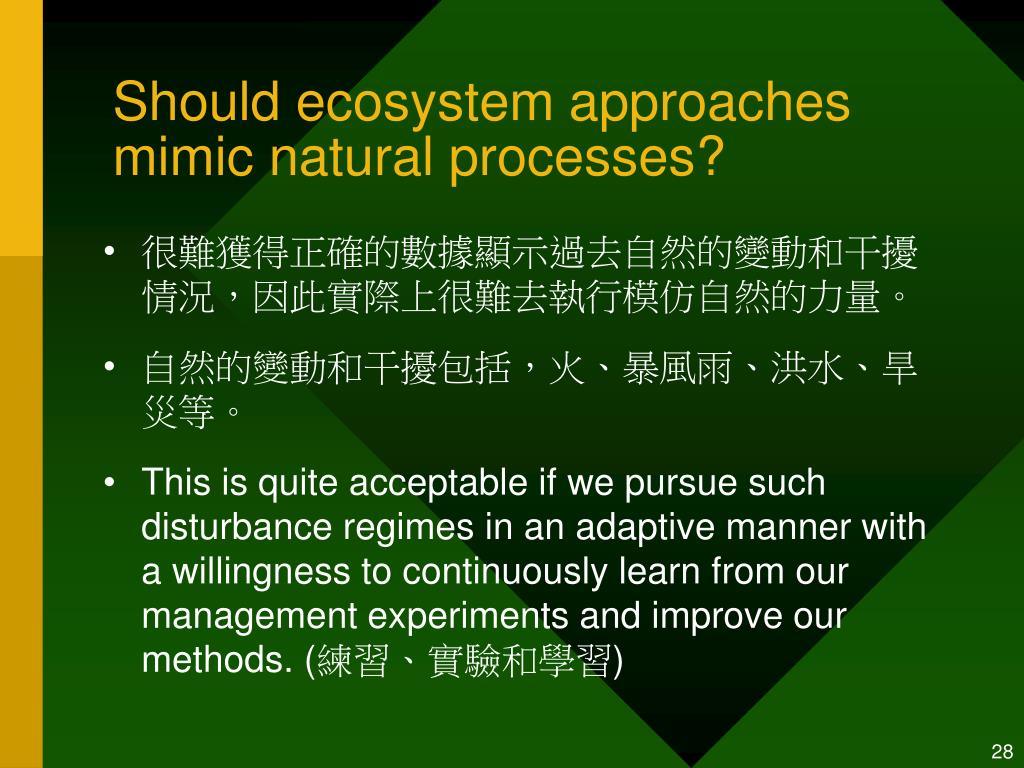 Should ecosystem approaches mimic natural processes?

• 很難獲得正確的數據顯示過去自然的變動和干擾情況，因此實際上很難去執行模仿自然的力量。

• 自然的變動和干擾包括，火、暴風雨、洪水、旱災等。

• This is quite acceptable if we pursue such disturbance regimes in an adaptive manner with a willingness to continuously learn from our management experiments and improve our methods. (練習、實驗和學習)

28